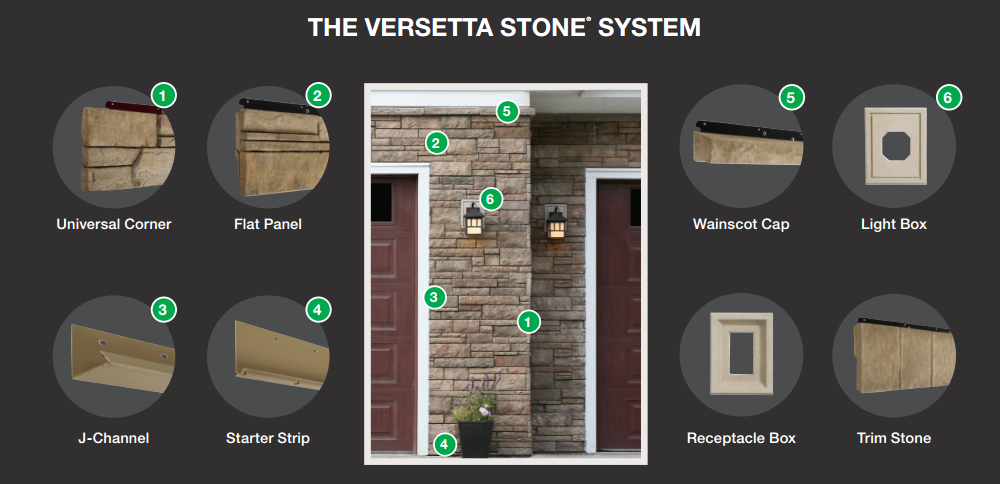 THE VERSETTA STONE® SYSTEM

1
Universal Corner

2
Flat Panel

3
J-Channel

4
Starter Strip

5
2
6
3
1
4

5
Wainscot Cap

6
Light Box

Receptacle Box

Trim Stone